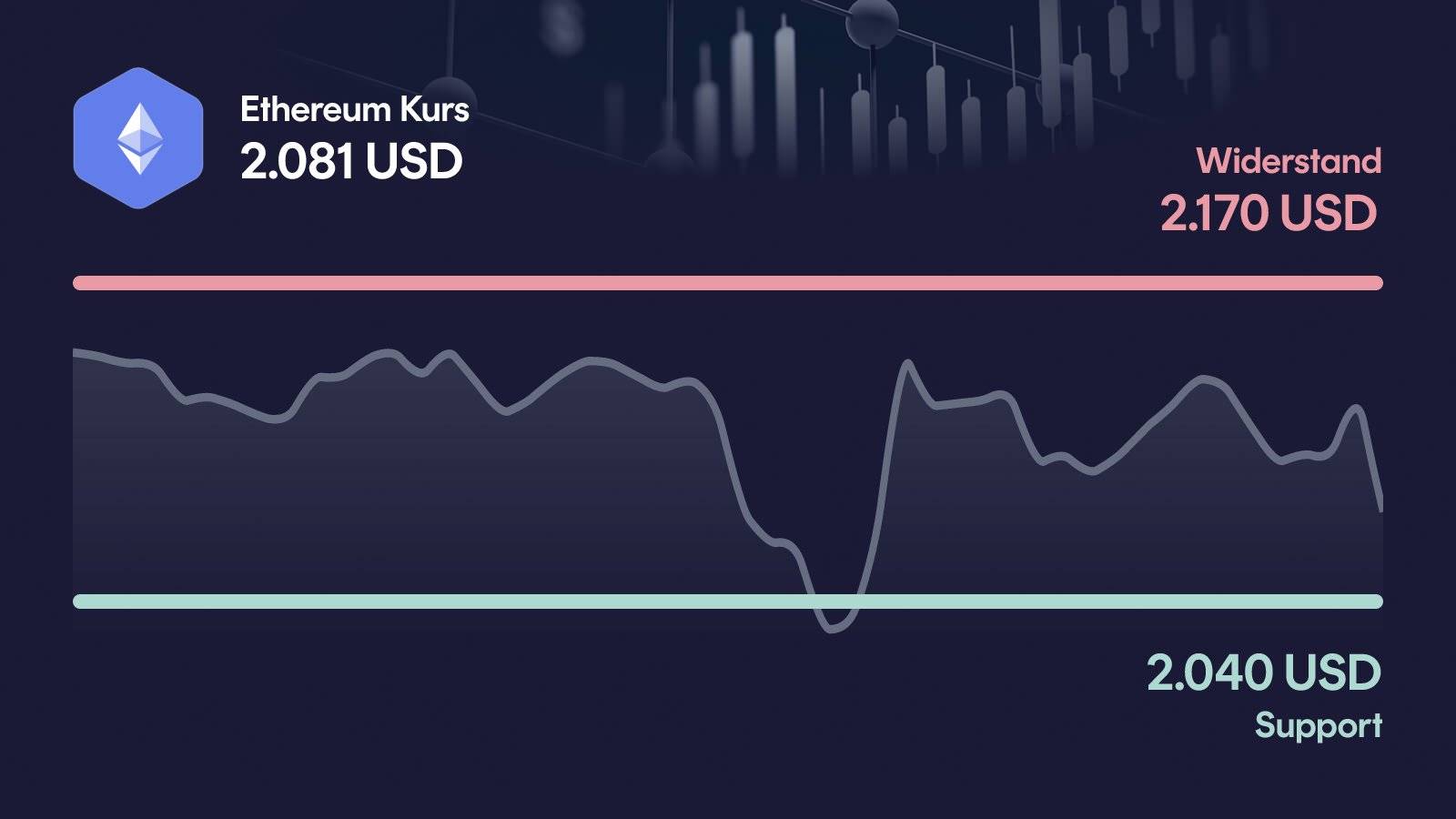 Ethereum Kurs
2.081 USD

Widerstand
2.170 USD

2.040 USD
Support